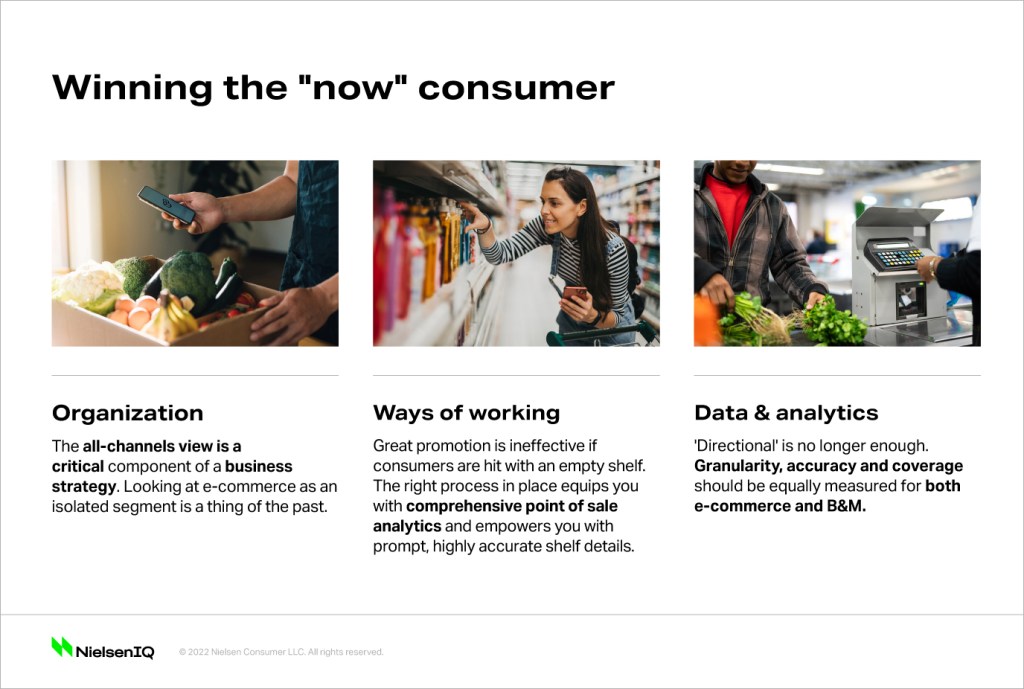 Winning the "now" consumer

Organization

The all-channels view is a critical component of a business strategy. Looking at e-commerce as an isolated segment is a thing of the past.

Ways of working

Great promotion is ineffective if consumers are hit with an empty shelf. The right process in place equips you with comprehensive point of sale analytics and empowers you with prompt, highly accurate shelf details.

Data & analytics

'Directional' is no longer enough. Granularity, accuracy and coverage should be equally measured for both e-commerce and B&M.

NielsenIQ © 2022 Nielsen Consumer LLC. All rights reserved.